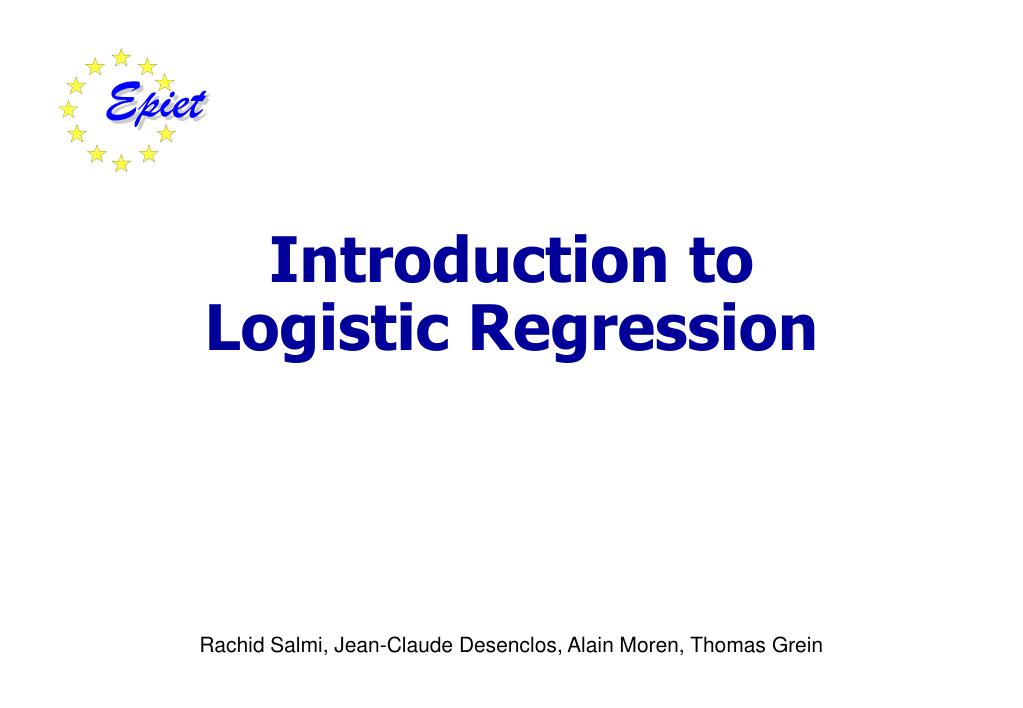 Epiet

Introduction to Logistic Regression

Rachid Salmi, Jean-Claude Desenclos, Alain Moren, Thomas Grein